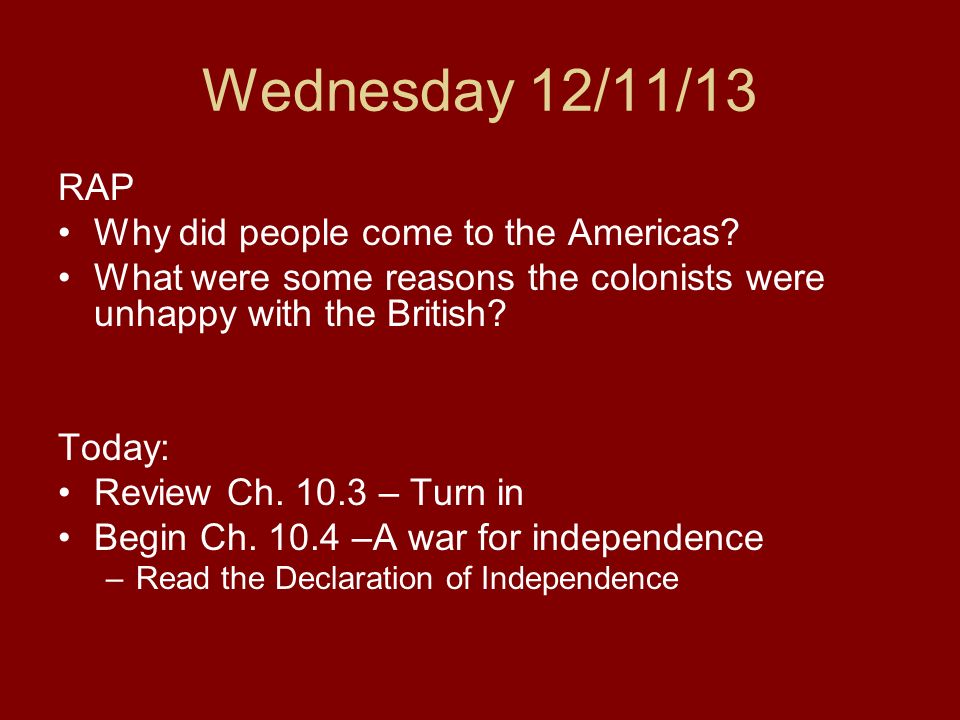 Wednesday 12/11/13

RAP
• Why did people come to the Americas?
• What were some reasons the colonists were unhappy with the British?

Today:
• Review Ch. 10.3 – Turn in
• Begin Ch. 10.4 –A war for independence
– Read the Declaration of Independence